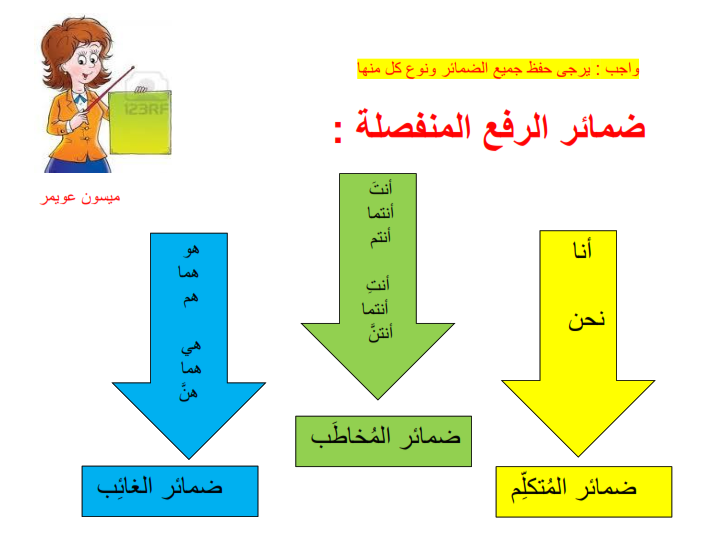 123RF

واجب : يرجى حفظ جميع الضمائر ونوع كل منها

ضمائر الرفع المنفصلة :

ميسون عويمر

أنا
نحن

ضمائر المُتكلِّم

أنتَ
أنتما
أنتم

أنتِ
أنتما
أنتنَّ

ضمائر المُخاطَب

هو
هما
هم

هي
هما
هنَّ

ضمائر الغائِب